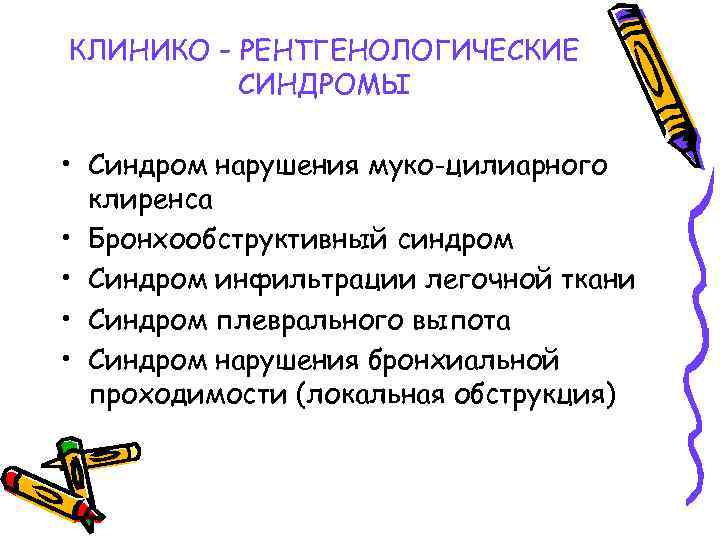 КЛИНИКО - РЕНТГЕНОЛОГИЧЕСКИЕ СИНДРОМЫ

• Синдром нарушения муко-цилиарного клиренса
• Бронхообструктивный синдром
• Синдром инфильтрации легочной ткани
• Синдром плеврального выпота
• Синдром нарушения бронхиальной проходимости (локальная обструкция)